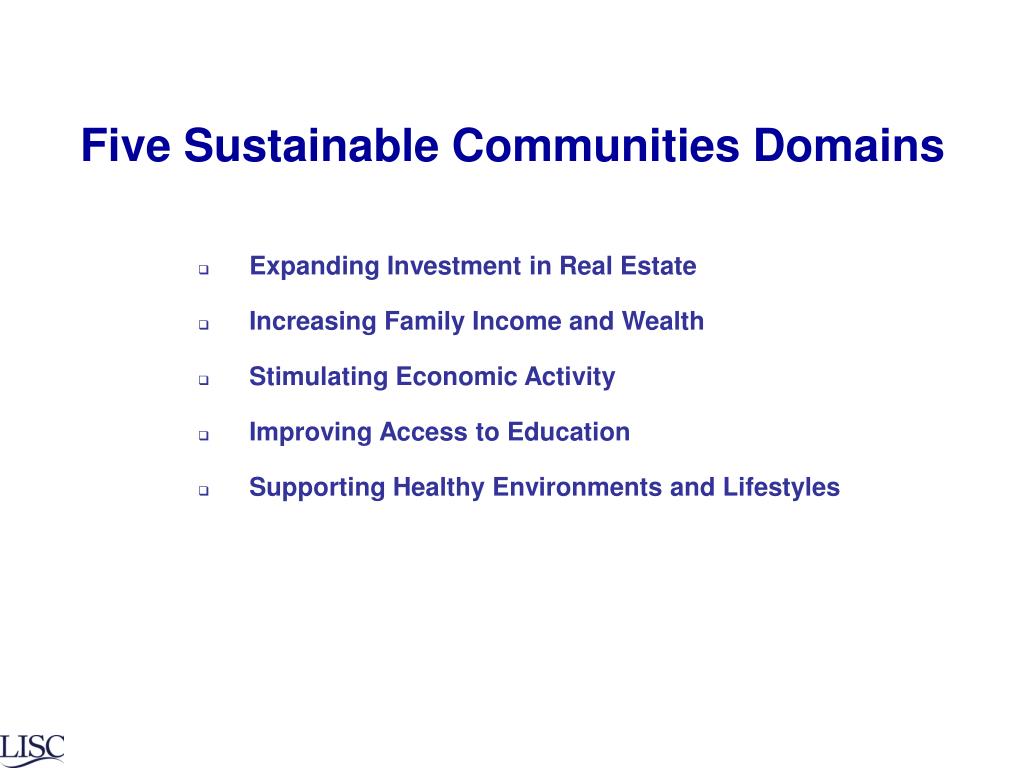 Five Sustainable Communities Domains

- Expanding Investment in Real Estate
- Increasing Family Income and Wealth
- Stimulating Economic Activity
- Improving Access to Education
- Supporting Healthy Environments and Lifestyles

LISC